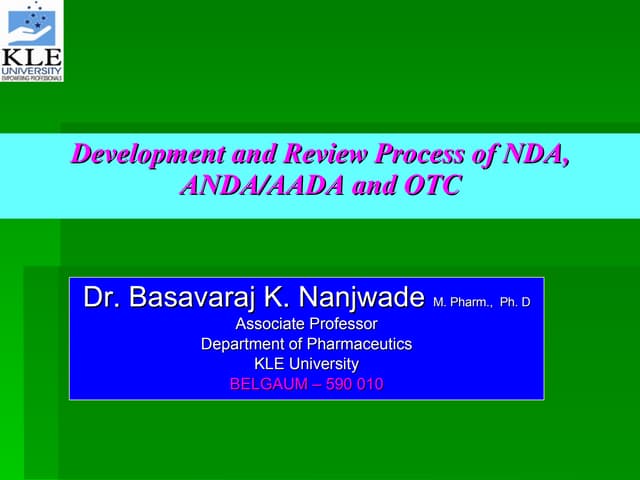 KLE
UNIVERSITY
EMPOWERING PROFESSIONALS

Development and Review Process of NDA, ANDA/AADA and OTC

Dr. Basavaraj K. Nanjwade M. Pharm., Ph. D
Associate Professor
Department of Pharmaceutics
KLE University
BELGAUM – 590 010